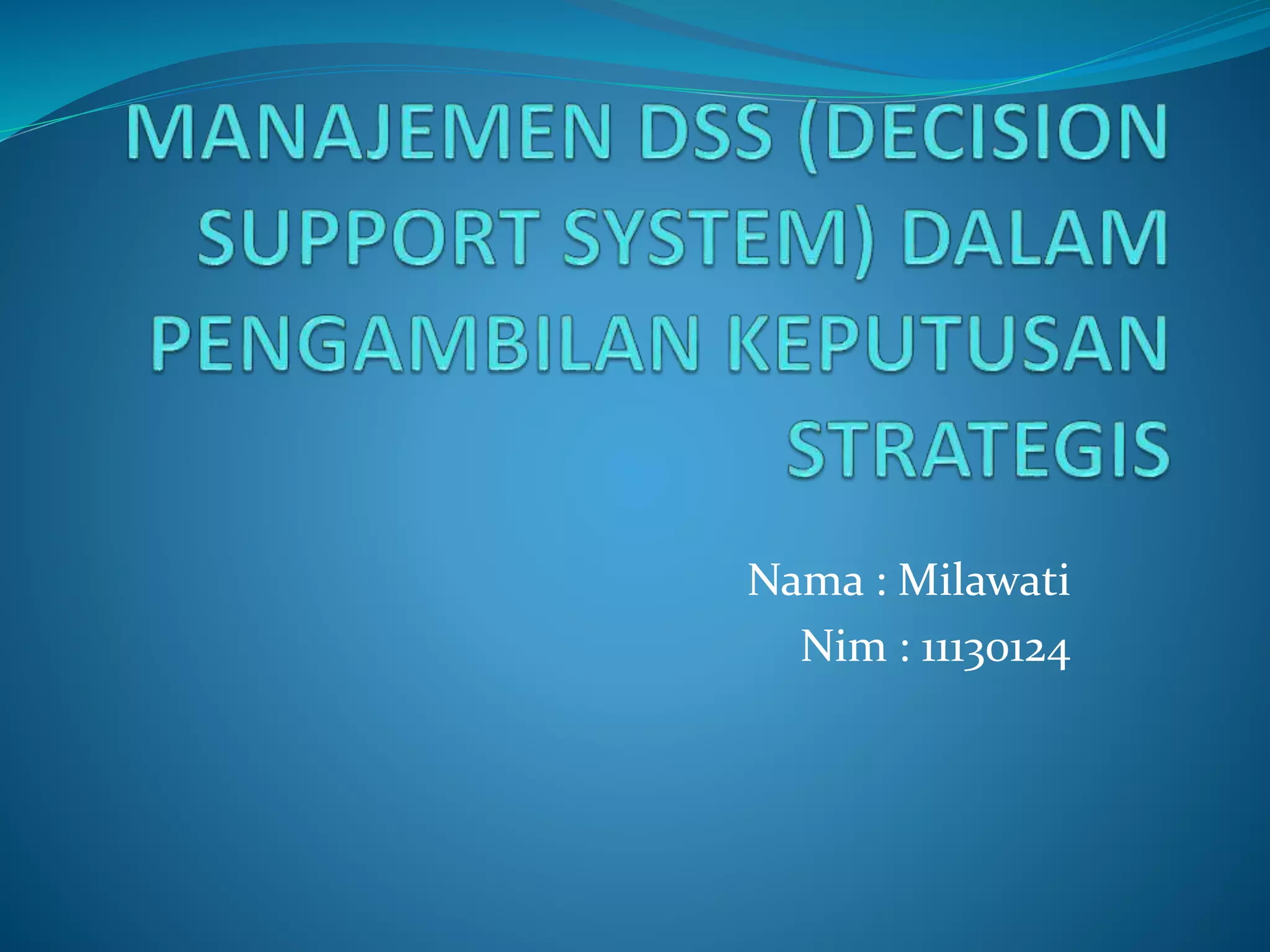 MANAJEMEN DSS (DECISION SUPPORT SYSTEM) DALAM PENGAMBILAN KEPUTUSAN STRATEGIS

Nama : Milawati
Nim : 11130124